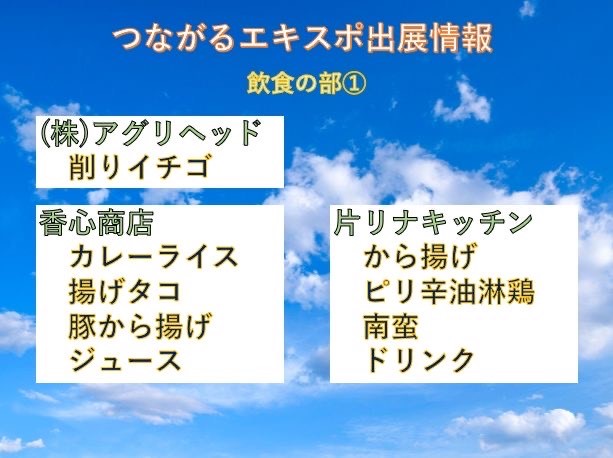 つながるエキスポ出展情報

飲食の部①

(株)アグリヘッド
削りイチゴ

香心商店
カレーライス
揚げタコ
豚から揚げ
ジュース

片リナキッチン
から揚げ
ピリ辛油淋鶏
南蛮
ドリンク